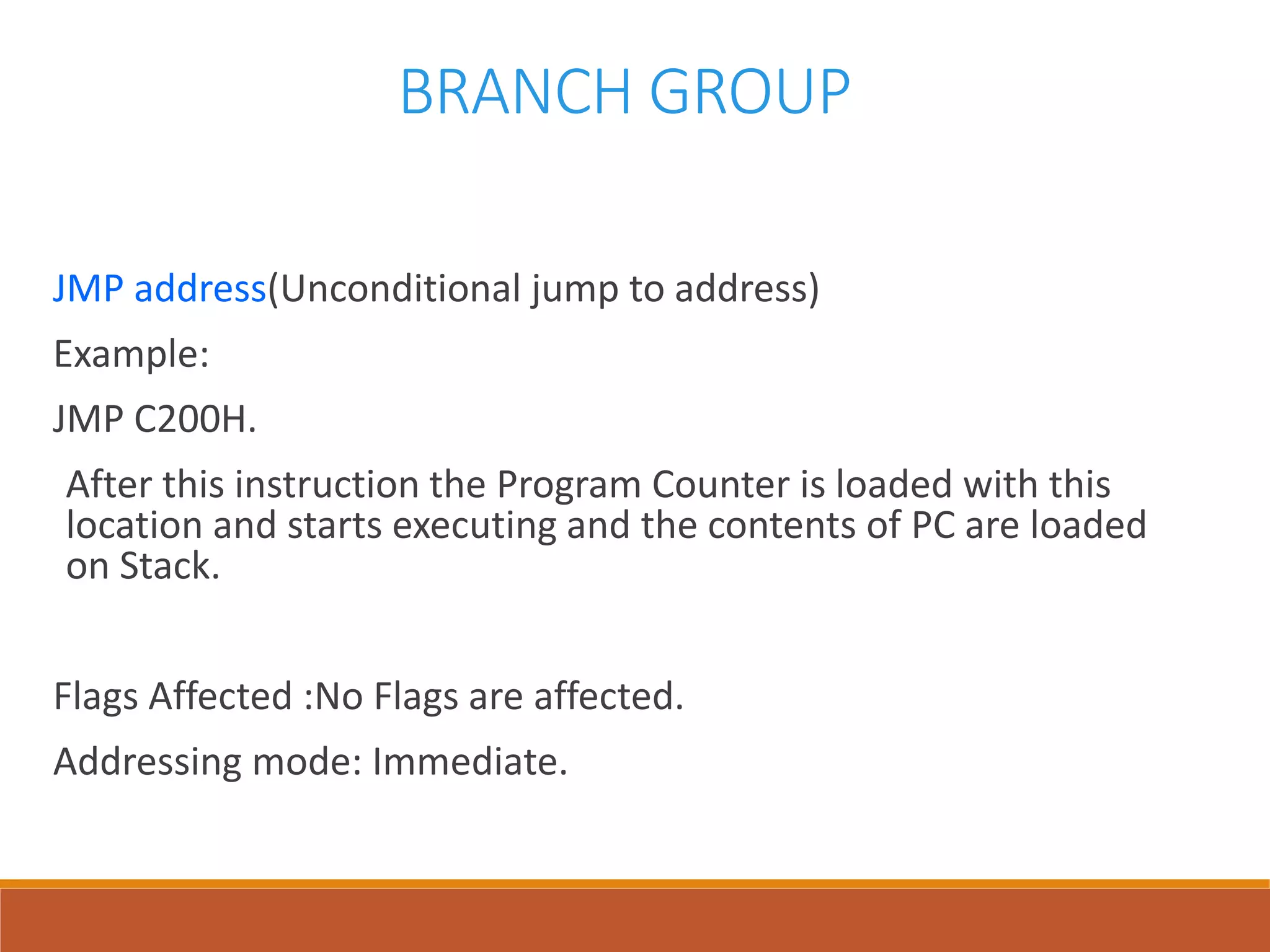 BRANCH GROUP

JMP address(Unconditional jump to address)

Example:

JMP C200H.

After this instruction the Program Counter is loaded with this location and starts executing and the contents of PC are loaded on Stack.

Flags Affected :No Flags are affected.

Addressing mode: Immediate.